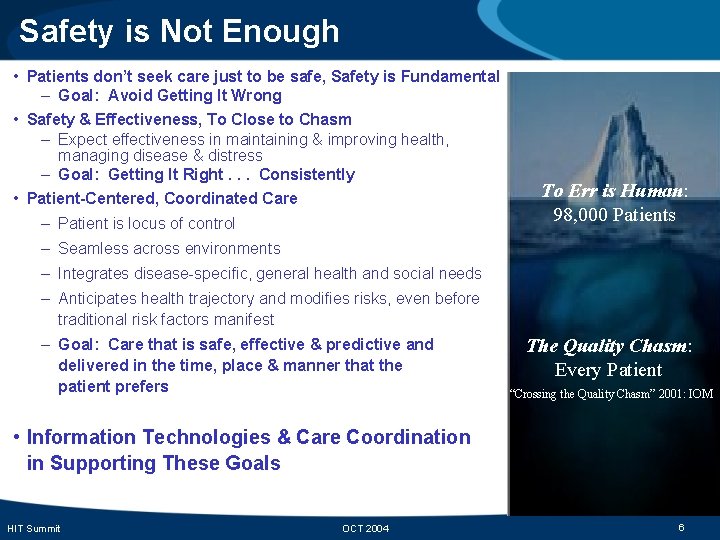 Safety is Not Enough

• Patients don't seek care just to be safe, Safety is Fundamental
– Goal: Avoid Getting It Wrong

• Safety & Effectiveness, To Close to Chasm
– Expect effectiveness in maintaining & improving health, managing disease & distress
– Goal: Getting It Right . . . Consistently

• Patient-Centered, Coordinated Care
– Patient is locus of control
– Seamless across environments
– Integrates disease-specific, general health and social needs
– Anticipates health trajectory and modifies risks, even before traditional risk factors manifest
– Goal: Care that is safe, effective & predictive and delivered in the time, place & manner that the patient prefers

• Information Technologies & Care Coordination in Supporting These Goals

To Err is Human: 98,000 Patients

The Quality Chasm: Every Patient

"Crossing the Quality Chasm" 2001: IOM

HIT Summit

OCT 2004

6